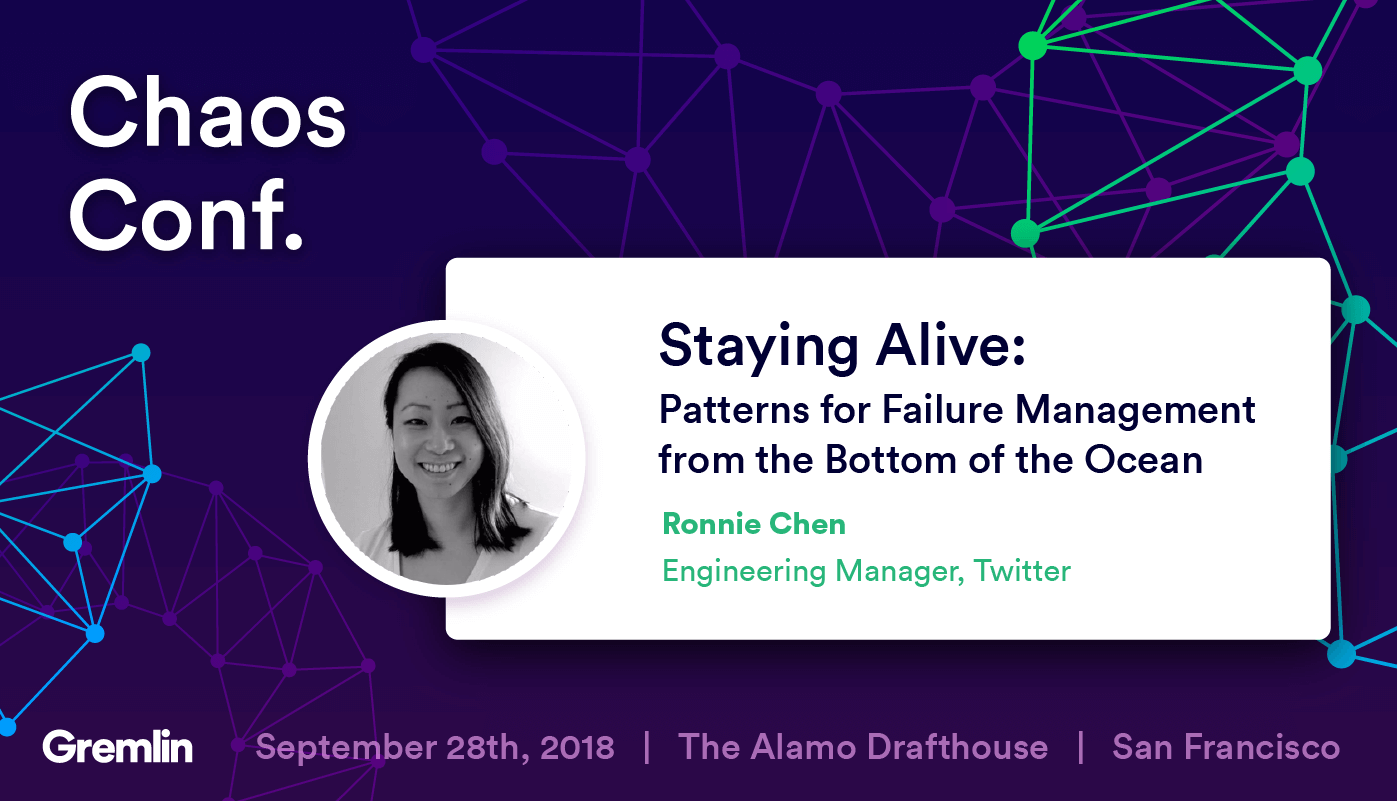 Chaos Conf.

Staying Alive:
Patterns for Failure Management from the Bottom of the Ocean

Ronnie Chen
Engineering Manager, Twitter

Gremlin September 28th, 2018 | The Alamo Drafthouse | San Francisco